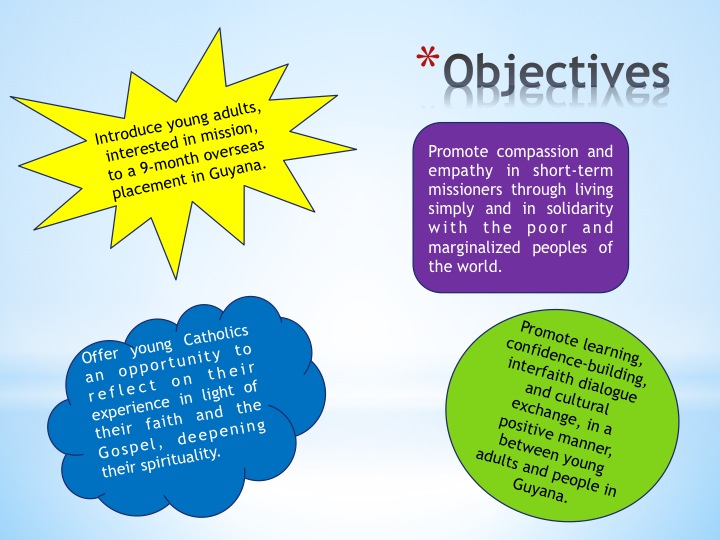 *Objectives

Introduce young adults, interested in mission, to a 9-month overseas placement in Guyana.

Promote compassion and empathy in short-term missioners through living simply and in solidarity with the poor and marginalized peoples of the world.

Offer young Catholics an opportunity to reflect on their experience in light of their faith and the Gospel, deepening their spirituality.

Promote learning, confidence-building, interfaith dialogue and cultural exchange, in a positive manner, between young adults and people in Guyana.